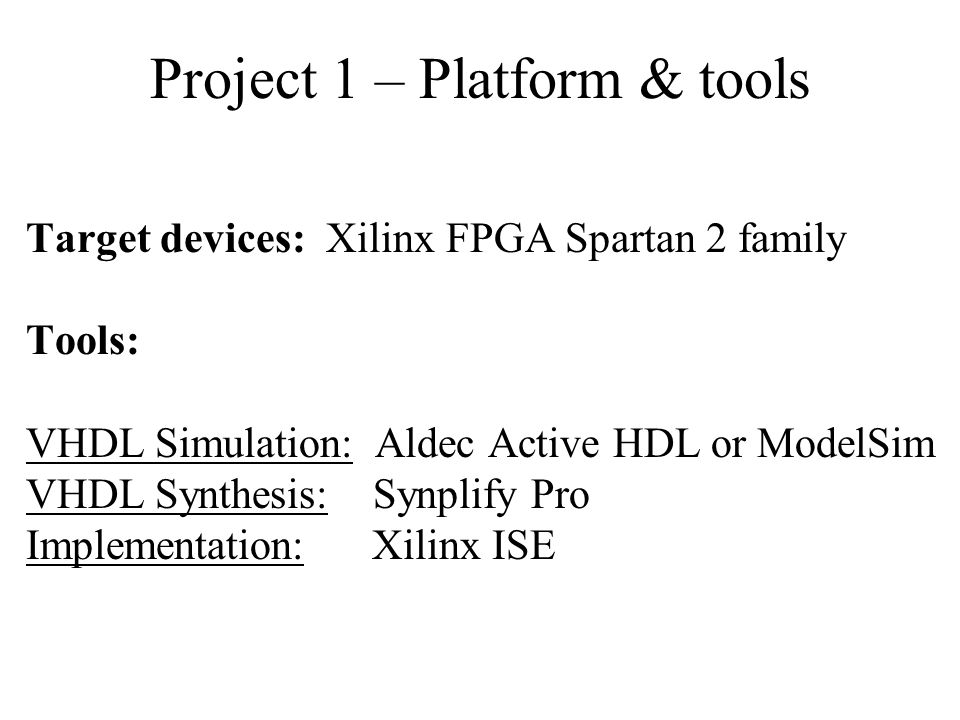 Project 1 – Platform & tools

Target devices: Xilinx FPGA Spartan 2 family

Tools:

VHDL Simulation: Aldec Active HDL or ModelSim
VHDL Synthesis: Synplify Pro
Implementation: Xilinx ISE